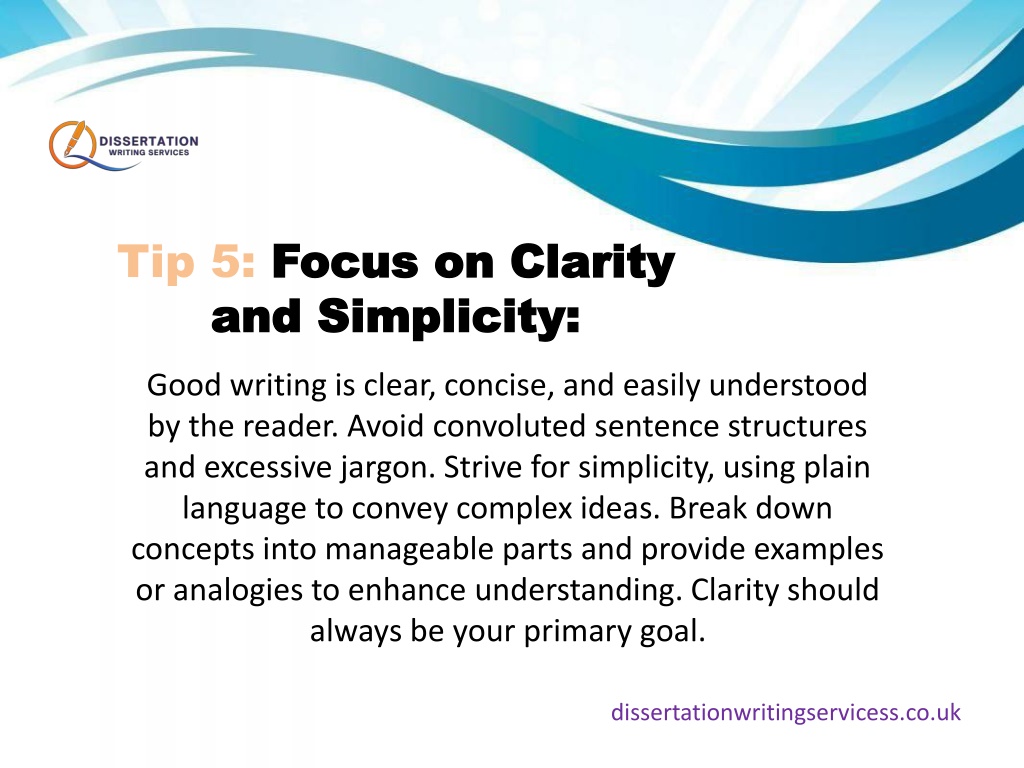 DISSERTATION
WRITING SERVICES

Tip 5: Focus on Clarity and Simplicity:

Good writing is clear, concise, and easily understood by the reader. Avoid convoluted sentence structures and excessive jargon. Strive for simplicity, using plain language to convey complex ideas. Break down concepts into manageable parts and provide examples or analogies to enhance understanding. Clarity should always be your primary goal.

dissertationwritingservicess.co.uk